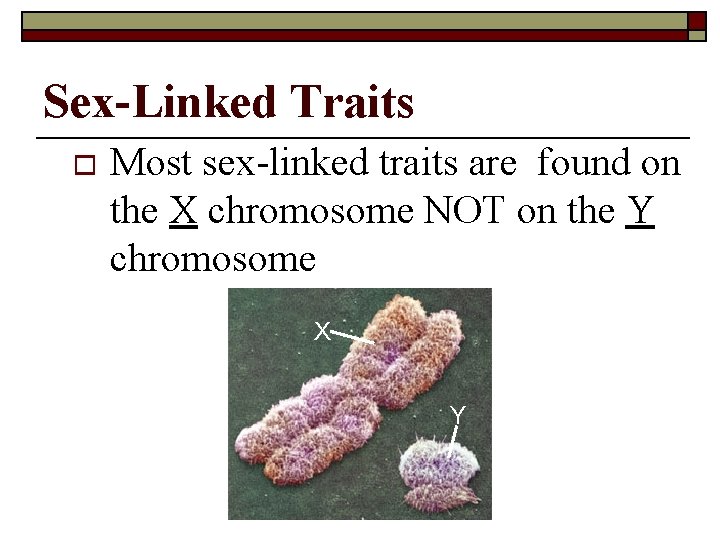 Sex-Linked Traits

Most sex-linked traits are found on the X chromosome NOT on the Y chromosome

X

Y